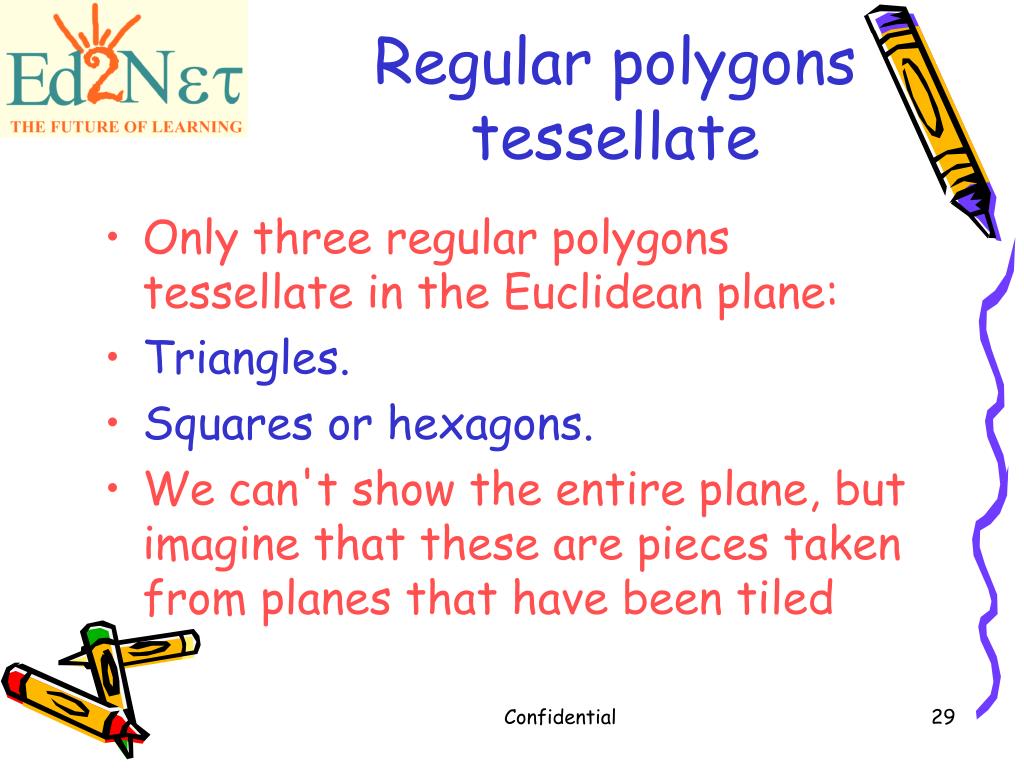 Ed2Nετ
THE FUTURE OF LEARNING

Regular polygons tessellate

• Only three regular polygons tessellate in the Euclidean plane:
• Triangles.
• Squares or hexagons.
• We can't show the entire plane, but imagine that these are pieces taken from planes that have been tiled

Confidential

29